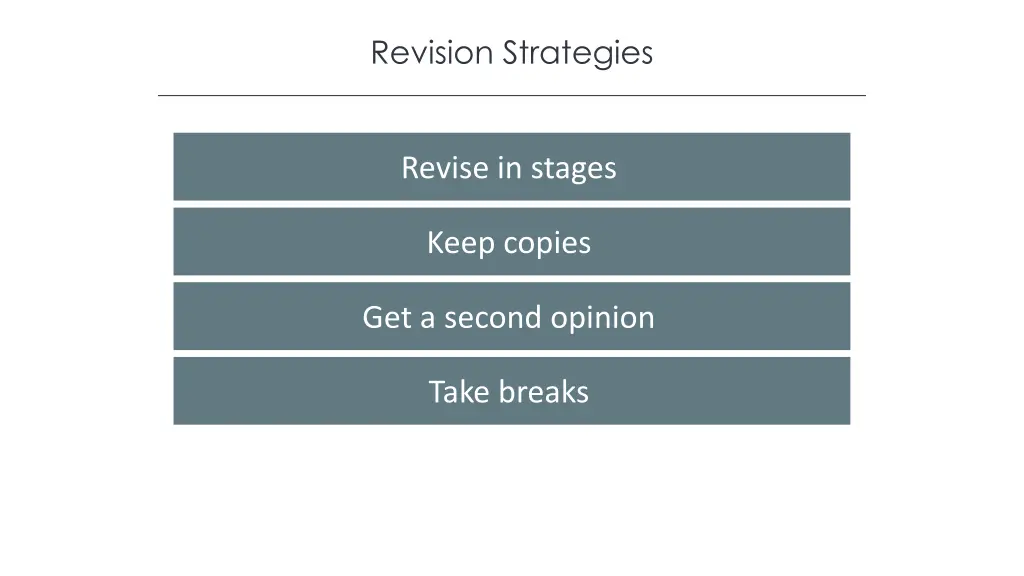 Revision Strategies

Revise in stages

Keep copies

Get a second opinion

Take breaks